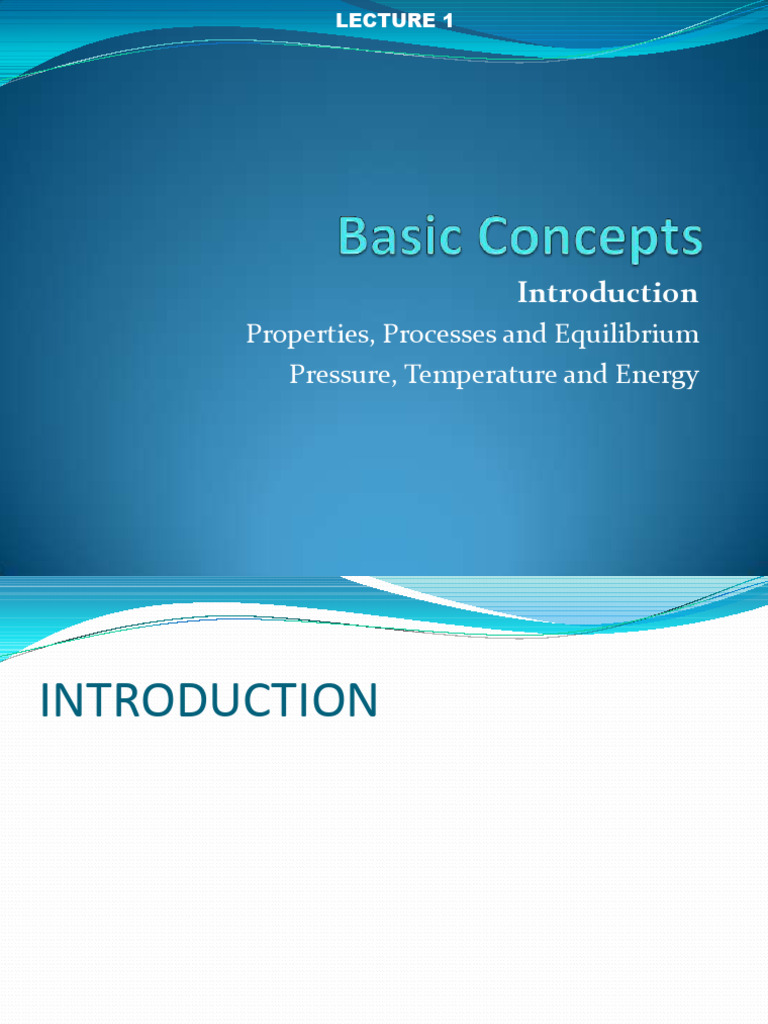 LECTURE 1

Basic Concepts

Introduction

Properties, Processes and Equilibrium

Pressure, Temperature and Energy

INTRODUCTION